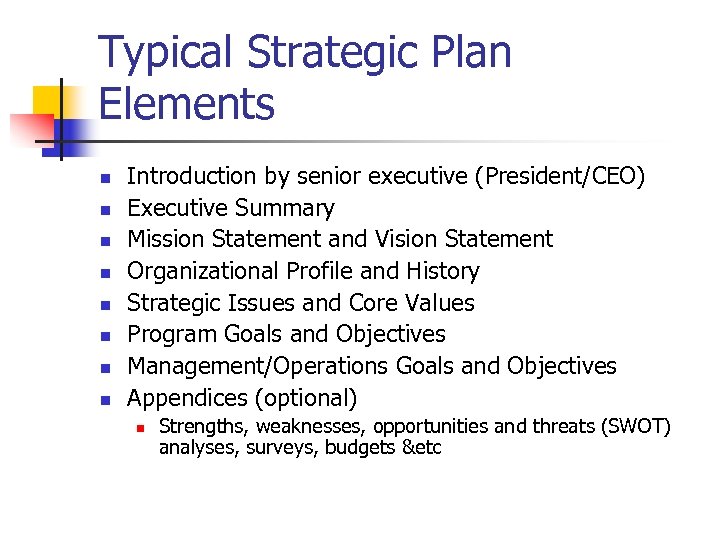 Typical Strategic Plan Elements

- Introduction by senior executive (President/CEO)
- Executive Summary
- Mission Statement and Vision Statement
- Organizational Profile and History
- Strategic Issues and Core Values
- Program Goals and Objectives
- Management/Operations Goals and Objectives
- Appendices (optional)
  - Strengths, weaknesses, opportunities and threats (SWOT) analyses, surveys, budgets &etc